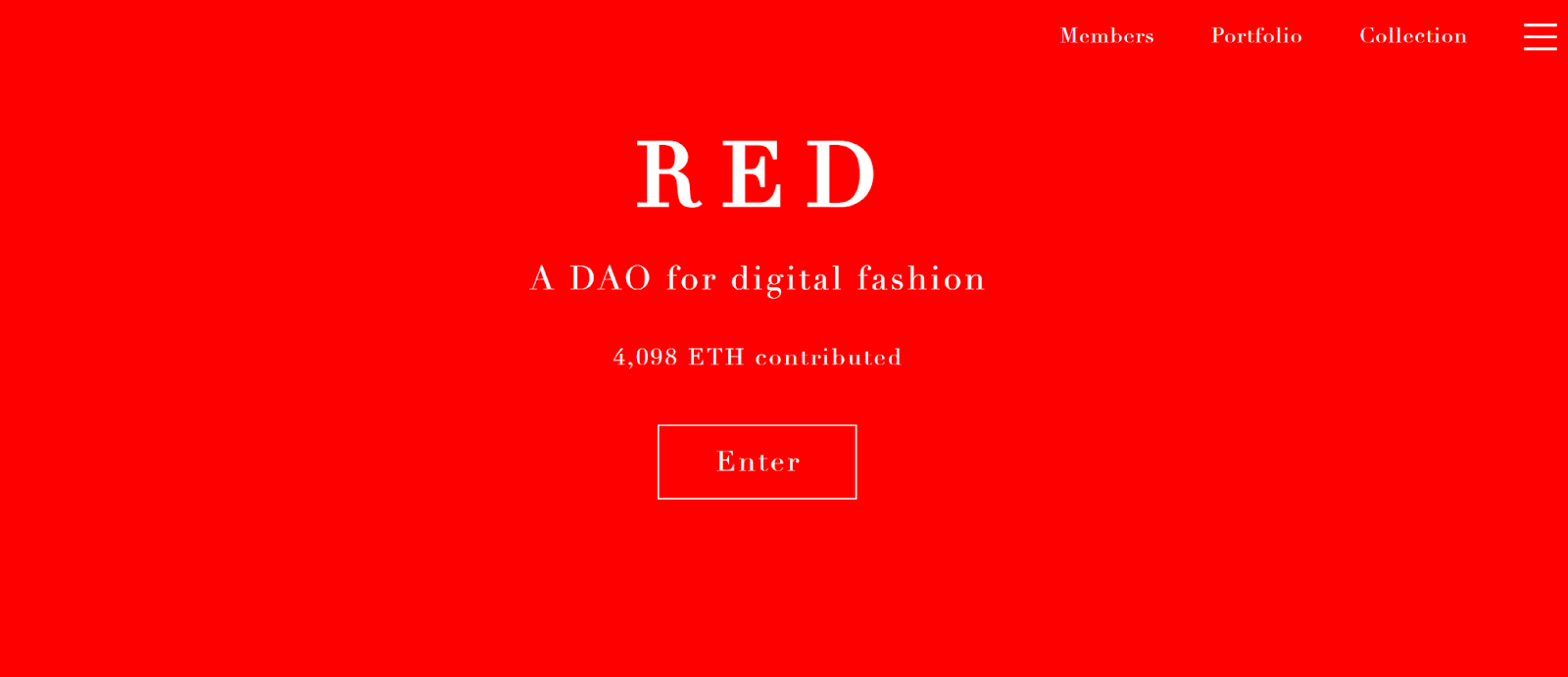 Members Portfolio Collection

RED

A DAO for digital fashion

4,098 ETH contributed

Enter